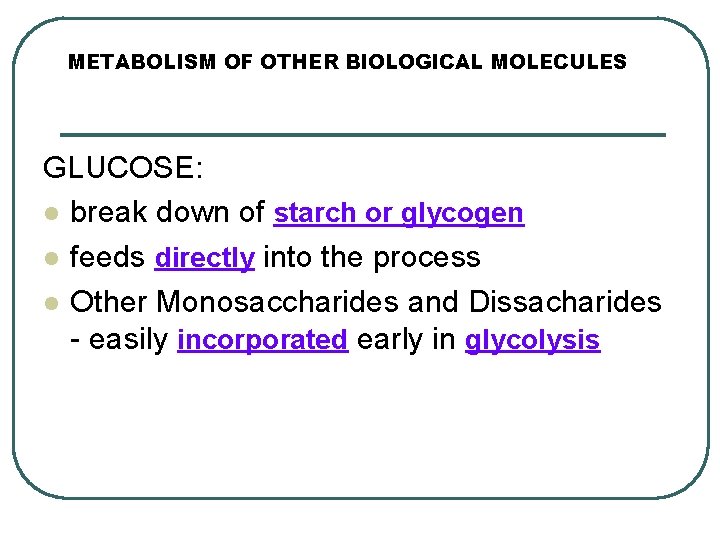 METABOLISM OF OTHER BIOLOGICAL MOLECULES

GLUCOSE:

- break down of starch or glycogen
- feeds directly into the process
- Other Monosaccharides and Dissacharides - easily incorporated early in glycolysis